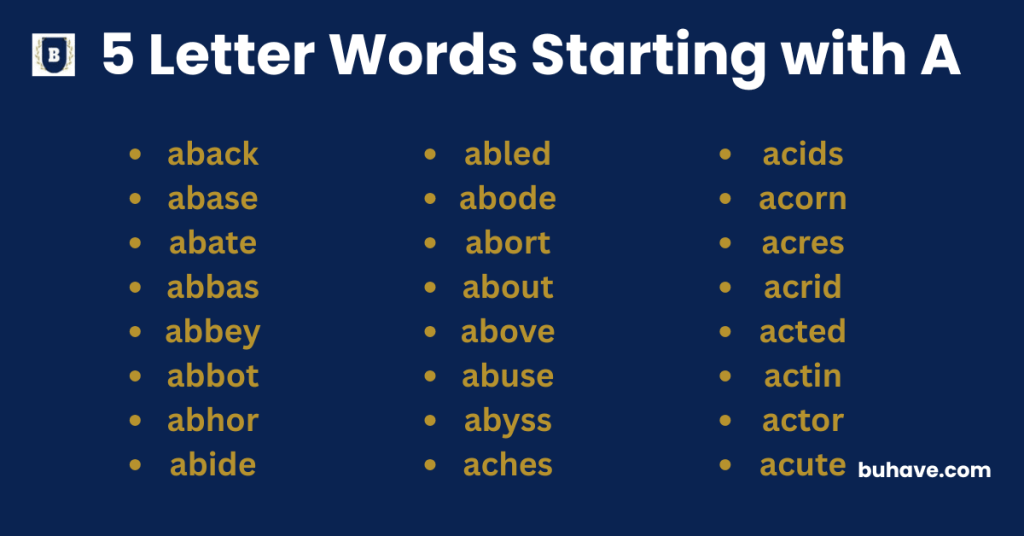 B 5 Letter Words Starting with A

- aback
- abase
- abate
- abbas
- abbey
- abbot
- abhor
- abide

- abled
- abode
- abort
- about
- above
- abuse
- abyss
- aches

- acids
- acorn
- acres
- acrid
- acted
- actin
- actor
- acute

buhave.com